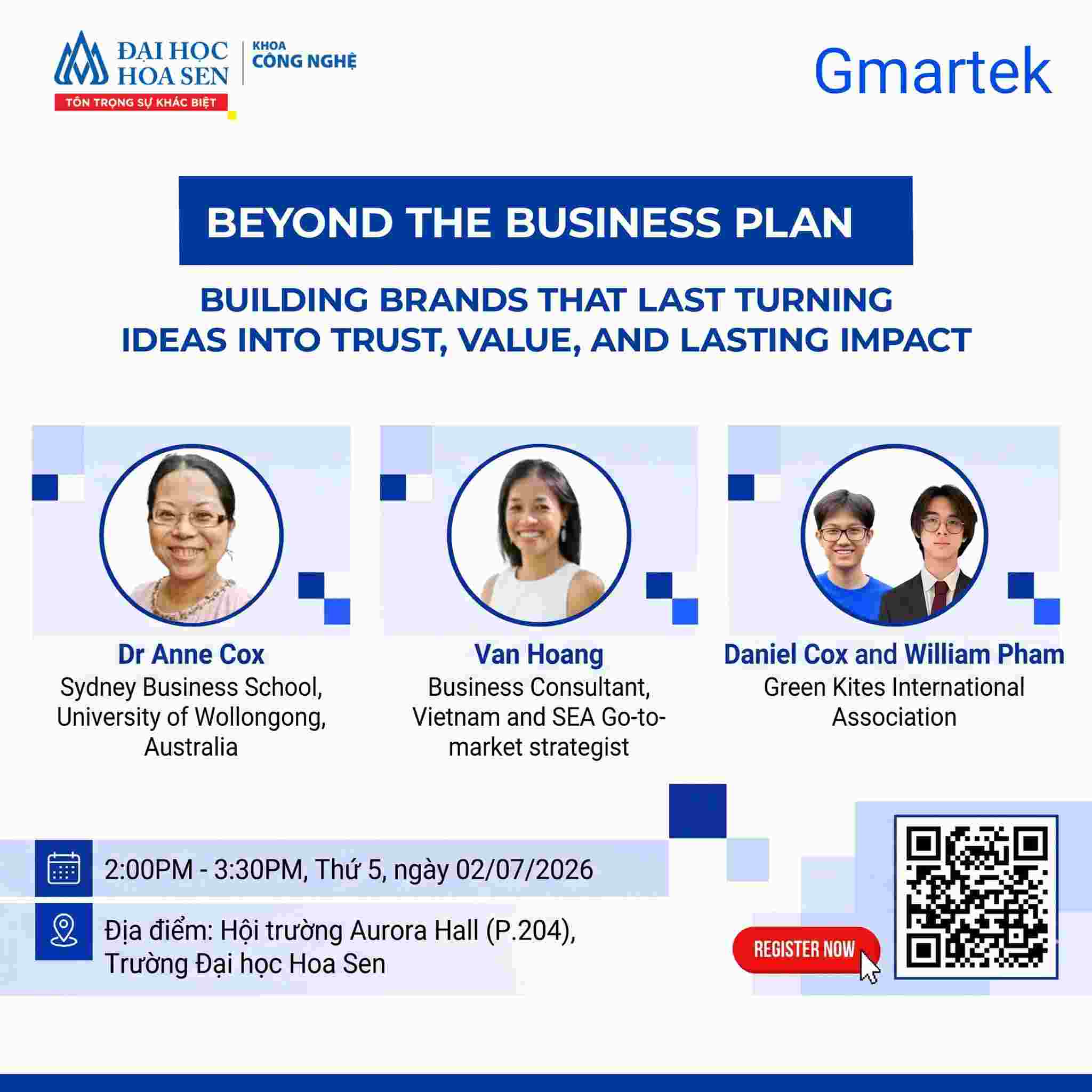 ĐẠI HỌC HOA SEN
TÔN TRỌNG SỰ KHÁC BIỆT
KHOA CÔNG NGHỆ

Gmartek

BEYOND THE BUSINESS PLAN

BUILDING BRANDS THAT LAST TURNING IDEAS INTO TRUST, VALUE, AND LASTING IMPACT

Dr Anne Cox
Sydney Business School, University of Wollongong, Australia

Van Hoang
Business Consultant, Vietnam and SEA Go-to-market strategist

Daniel Cox and William Pham
Green Kites International Association

2:00PM - 3:30PM, Thứ 5, ngày 02/07/2026

Địa điểm: Hội trường Aurora Hall (P.204), Trường Đại học Hoa Sen

REGISTER NOW